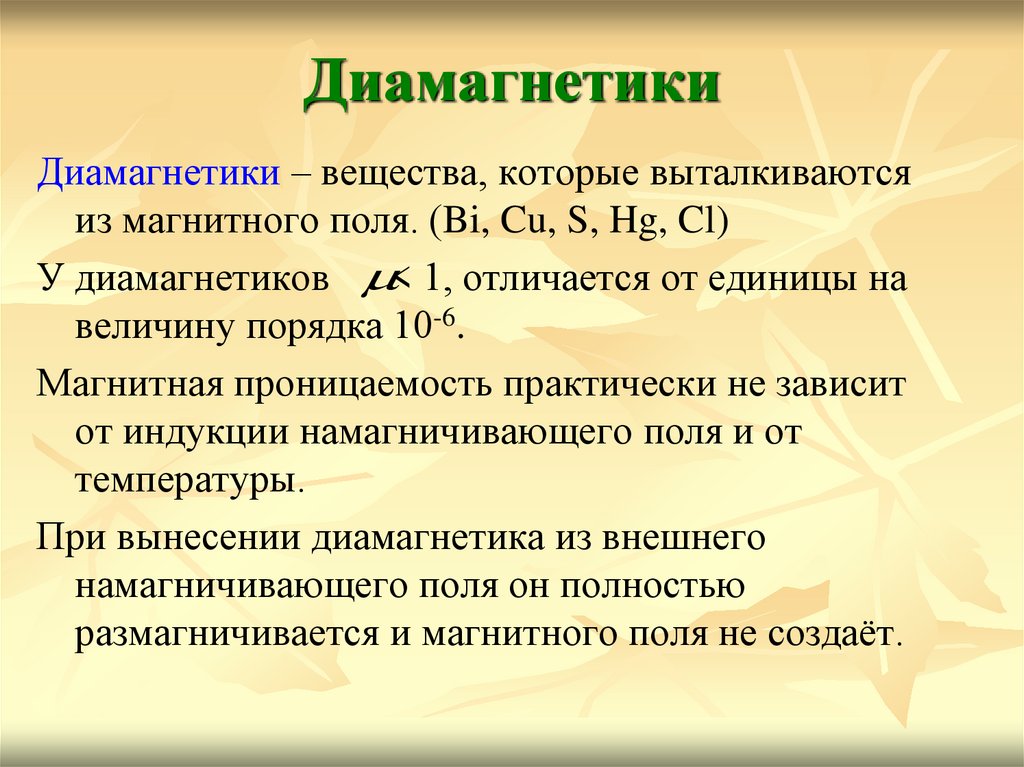 Диамагнетики

Диамагнетики – вещества, которые выталкиваются из магнитного поля. (Bi, Cu, S, Hg, Cl)

У диамагнетиков $\mu < 1$, отличается от единицы на величину порядка $10^{-6}$.

Магнитная проницаемость практически не зависит от индукции намагничивающего поля и от температуры.

При вынесении диамагнетика из внешнего намагничивающего поля он полностью размагничивается и магнитного поля не создаёт.